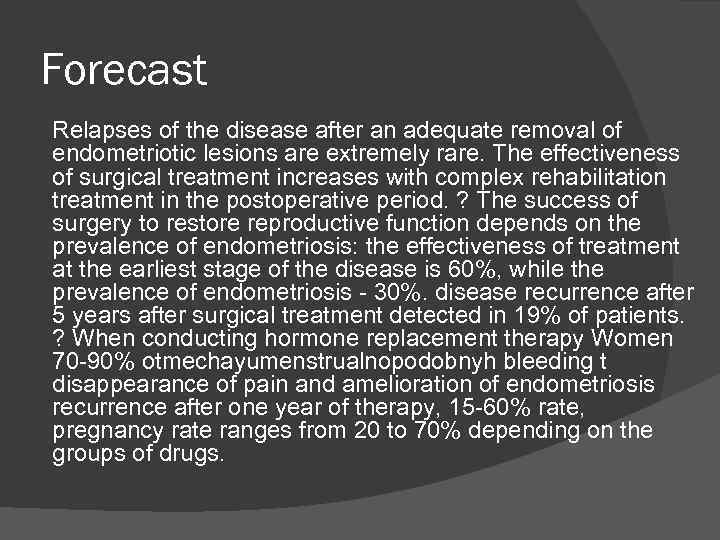 Forecast

Relapses of the disease after an adequate removal of endometriotic lesions are extremely rare. The effectiveness of surgical treatment increases with complex rehabilitation treatment in the postoperative period. ? The success of surgery to restore reproductive function depends on the prevalence of endometriosis: the effectiveness of treatment at the earliest stage of the disease is 60%, while the prevalence of endometriosis - 30%. disease recurrence after 5 years after surgical treatment detected in 19% of patients. ? When conducting hormone replacement therapy Women 70-90% otmechayumenstrualnopodobnyh bleeding t disappearance of pain and amelioration of endometriosis recurrence after one year of therapy, 15-60% rate, pregnancy rate ranges from 20 to 70% depending on the groups of drugs.